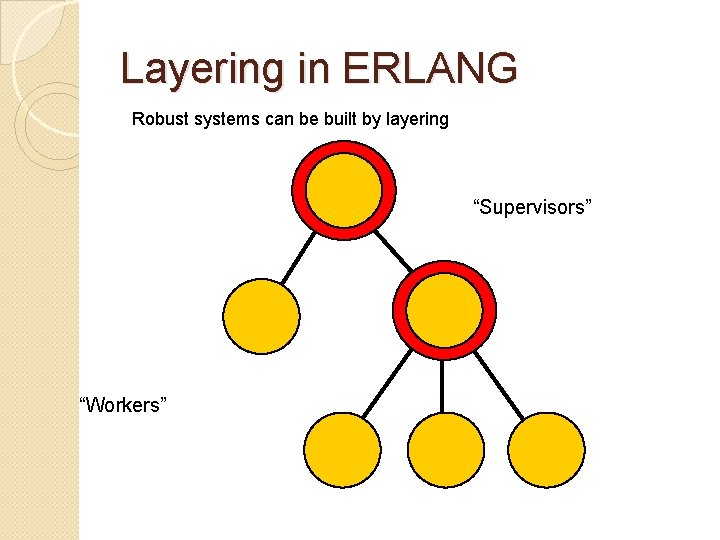 Layering in ERLANG

Robust systems can be built by layering

“Supervisors”

“Workers”